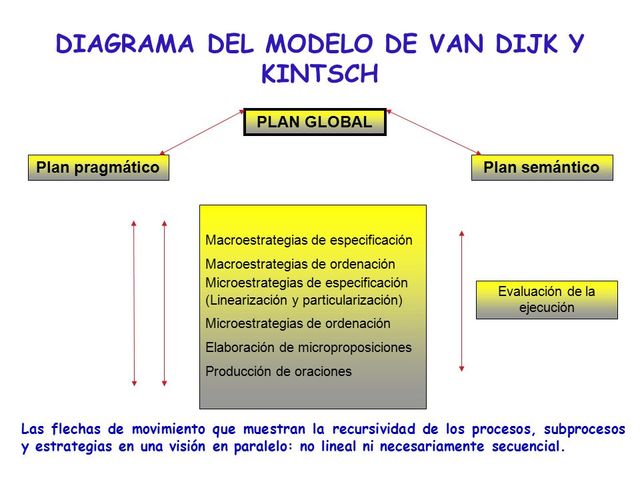 DIAGRAMA DEL MODELO DE VAN DIJK Y KINTSCH

PLAN GLOBAL

Plan pragmático

Plan semántico

Macroestrategias de especificación
Macroestrategias de ordenación
Microestrategias de especificación (Linearización y particularización)
Microestrategias de ordenación
Elaboración de microproposiciones
Producción de oraciones

Evaluación de la ejecución

Las flechas de movimiento que muestran la recursividad de los procesos, subprocesos y estrategias en una visión en paralelo: no lineal ni necesariamente secuencial.